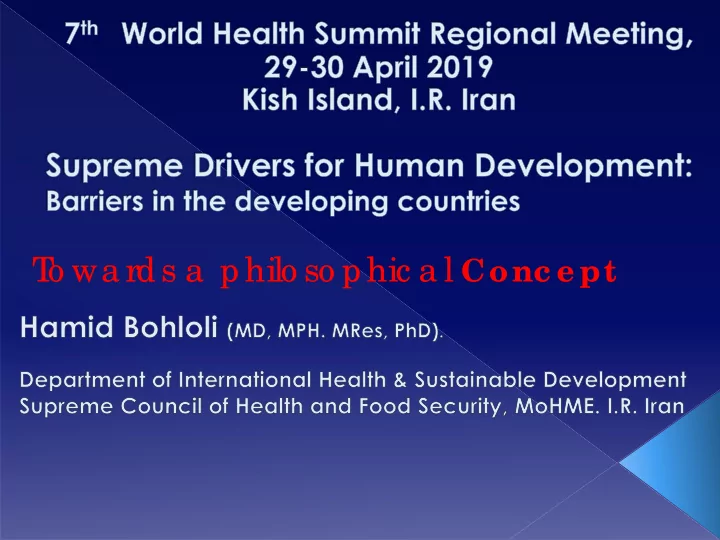 7th World Health Summit Regional Meeting, 29-30 April 2019 Kish Island, I.R. Iran

Supreme Drivers for Human Development: Barriers in the developing countries

Towards a philosophical Concept

Hamid Bohloli (MD, MPH. MRes, PhD).

Department of International Health & Sustainable Development Supreme Council of Health and Food Security, MoHME. I.R. Iran